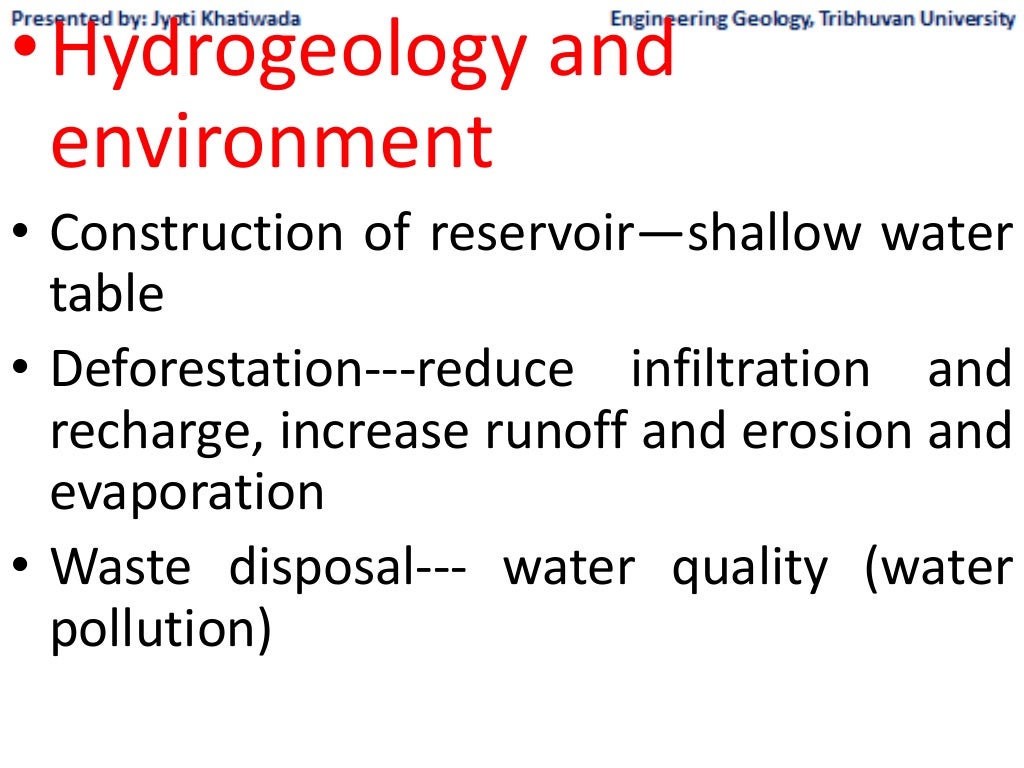 Presented by: Jyoti Khatiwada

Engineering Geology, Tribhuvan University

• Hydrogeology and environment

• Construction of reservoir—shallow water table

• Deforestation---reduce infiltration and recharge, increase runoff and erosion and evaporation

• Waste disposal--- water quality (water pollution)